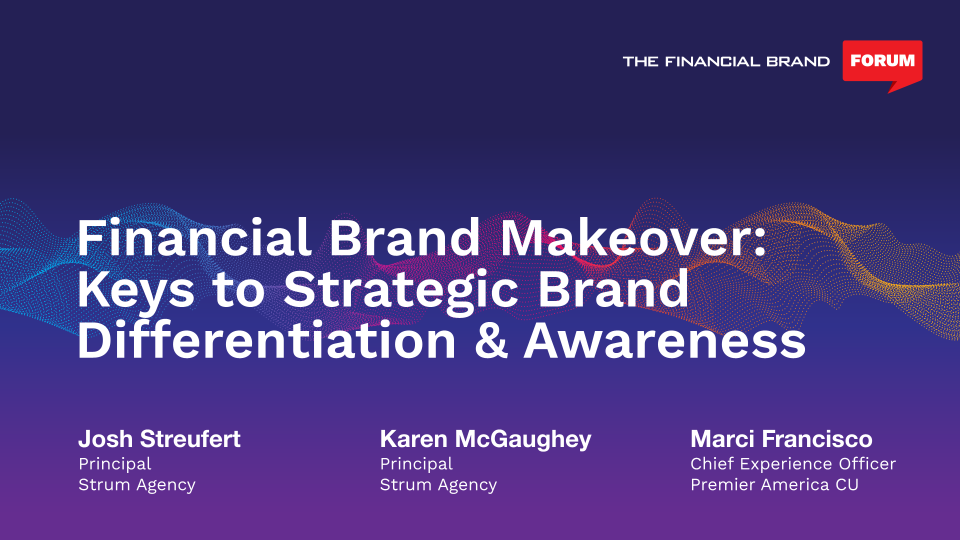 THE FINANCIAL BRAND FORUM

Financial Brand Makeover: Keys to Strategic Brand Differentiation & Awareness

Josh Streufert
Principal
Strum Agency

Karen McGaughey
Principal
Strum Agency

Marci Francisco
Chief Experience Officer
Premier America CU